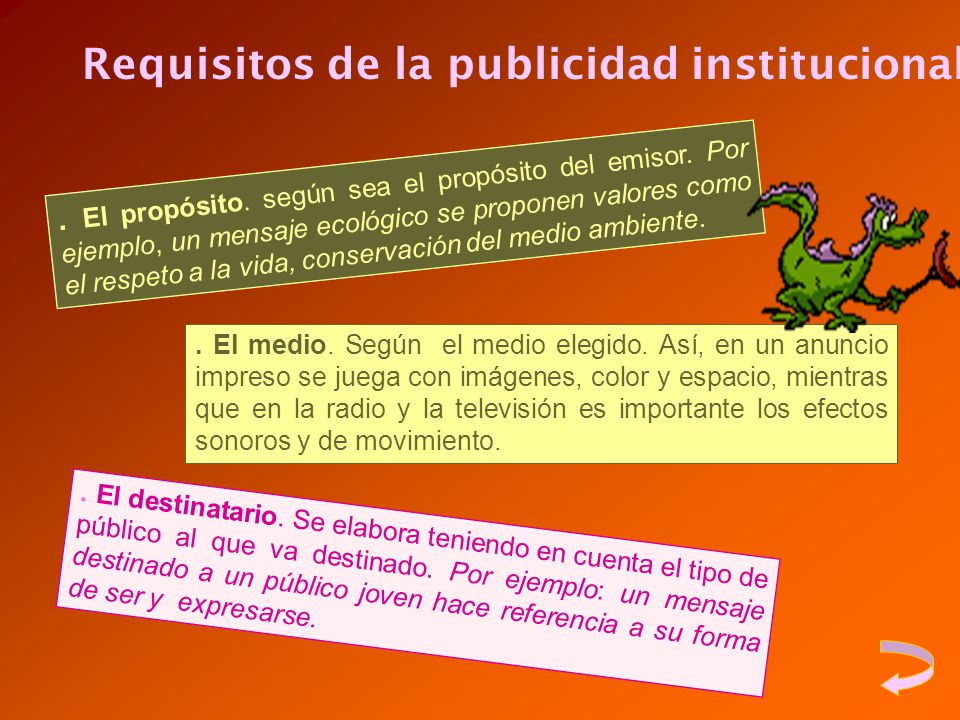 Requisitos de la publicidad institucional

. El propósito. según sea el propósito del emisor. Por ejemplo, un mensaje ecológico se proponen valores como el respeto a la vida, conservación del medio ambiente.

. El medio. Según el medio elegido. Así, en un anuncio impreso se juega con imágenes, color y espacio, mientras que en la radio y la televisión es importante los efectos sonoros y de movimiento.

. El destinatario. Se elabora teniendo en cuenta el tipo de público al que va destinado. Por ejemplo: un mensaje destinado a un público joven hace referencia a su forma de ser y expresarse.